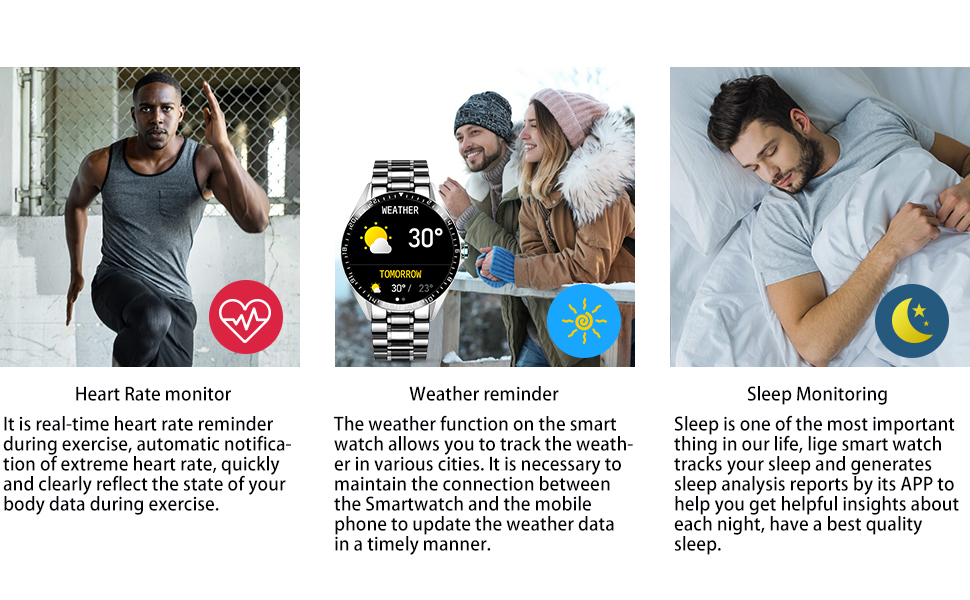 WEATHER
30°
TOMORROW
30° / 23°

Heart Rate monitor

It is real-time heart rate reminder during exercise, automatic notification of extreme heart rate, quickly and clearly reflect the state of your body data during exercise.

Weather reminder

The weather function on the smart watch allows you to track the weather in various cities. It is necessary to maintain the connection between the Smartwatch and the mobile phone to update the weather data in a timely manner.

Sleep Monitoring

Sleep is one of the most important thing in our life, lige smart watch tracks your sleep and generates sleep analysis reports by its APP to help you get helpful insights about each night, have a best quality sleep.